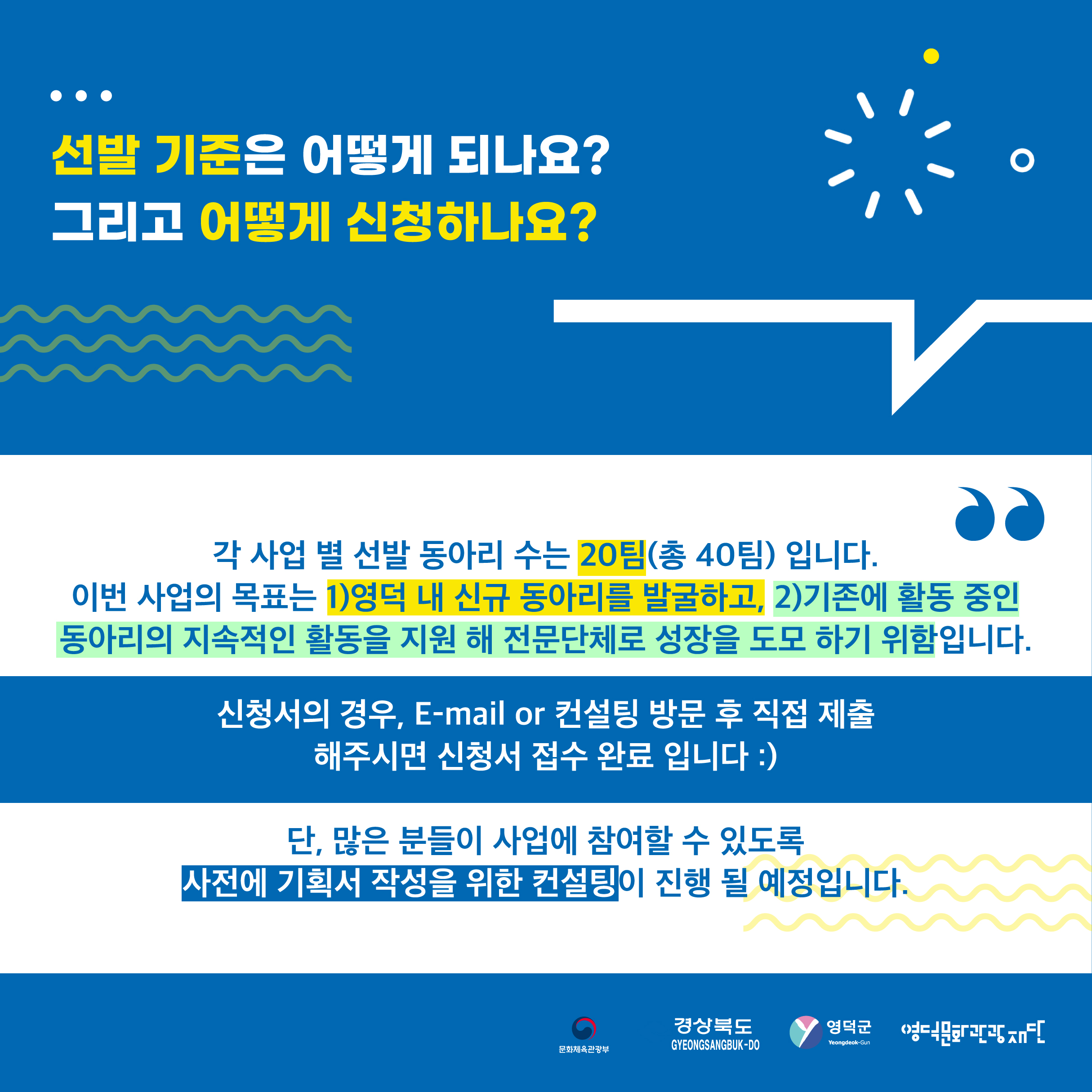 선발 기준은 어떻게 되나요?
그리고 어떻게 신청하나요?

각 사업 별 선발 동아리 수는 20팀(총 40팀) 입니다.
이번 사업의 목표는 1)영덕 내 신규 동아리를 발굴하고, 2)기존에 활동 중인 동아리의 지속적인 활동을 지원 해 전문단체로 성장을 도모 하기 위함입니다.

신청서의 경우, E-mail or 컨설팅 방문 후 직접 제출 해주시면 신청서 접수 완료 입니다 :)

단, 많은 분들이 사업에 참여할 수 있도록 사전에 기획서 작성을 위한 컨설팅이 진행 될 예정입니다.

문화체육관광부 경상북도 GYEONGSANGBUK-DO 영덕군 Yeongdeok-Gun 영덕문화관광재단